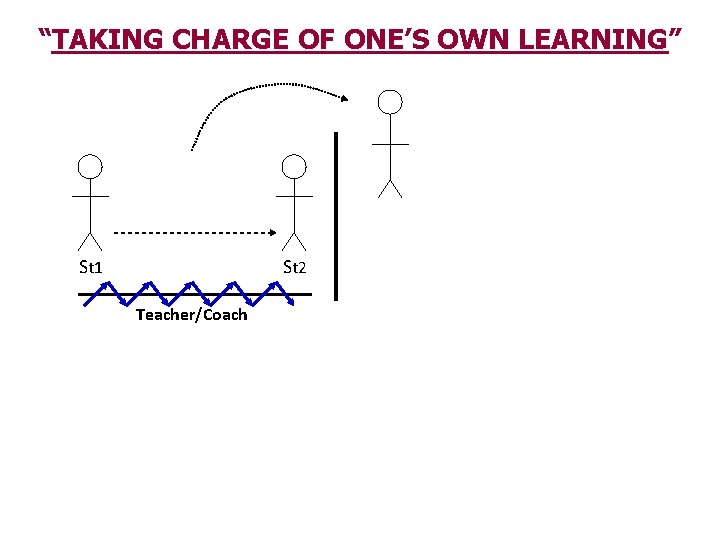 "TAKING CHARGE OF ONE'S OWN LEARNING"

St1

St2

Teacher/Coach